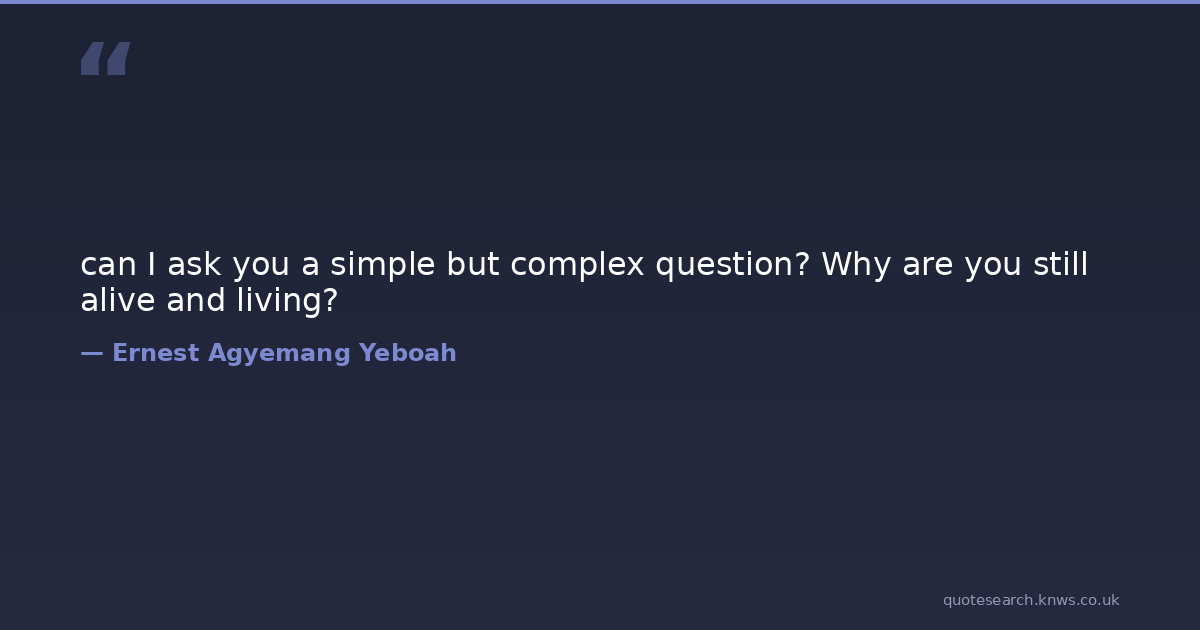 “

can I ask you a simple but complex question? Why are you still alive and living?

— Ernest Agyemang Yeboah

quotesearch.knws.co.uk